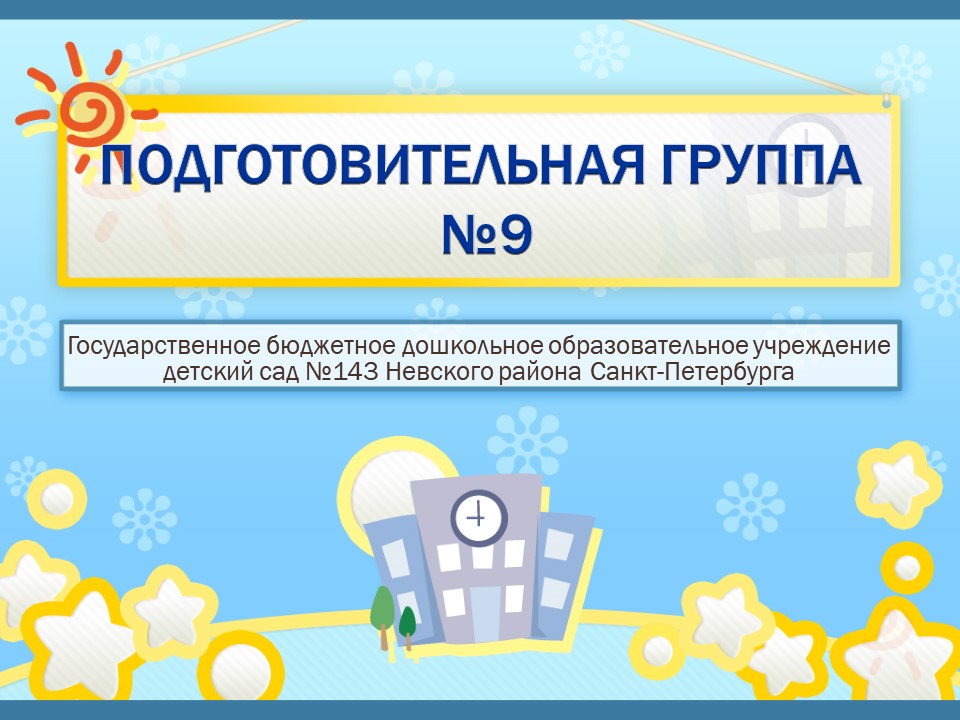 ПОДГОТОВИТЕЛЬНАЯ ГРУППА
№9

Государственное бюджетное дошкольное образовательное учреждение детский сад №143 Невского района Санкт-Петербурга